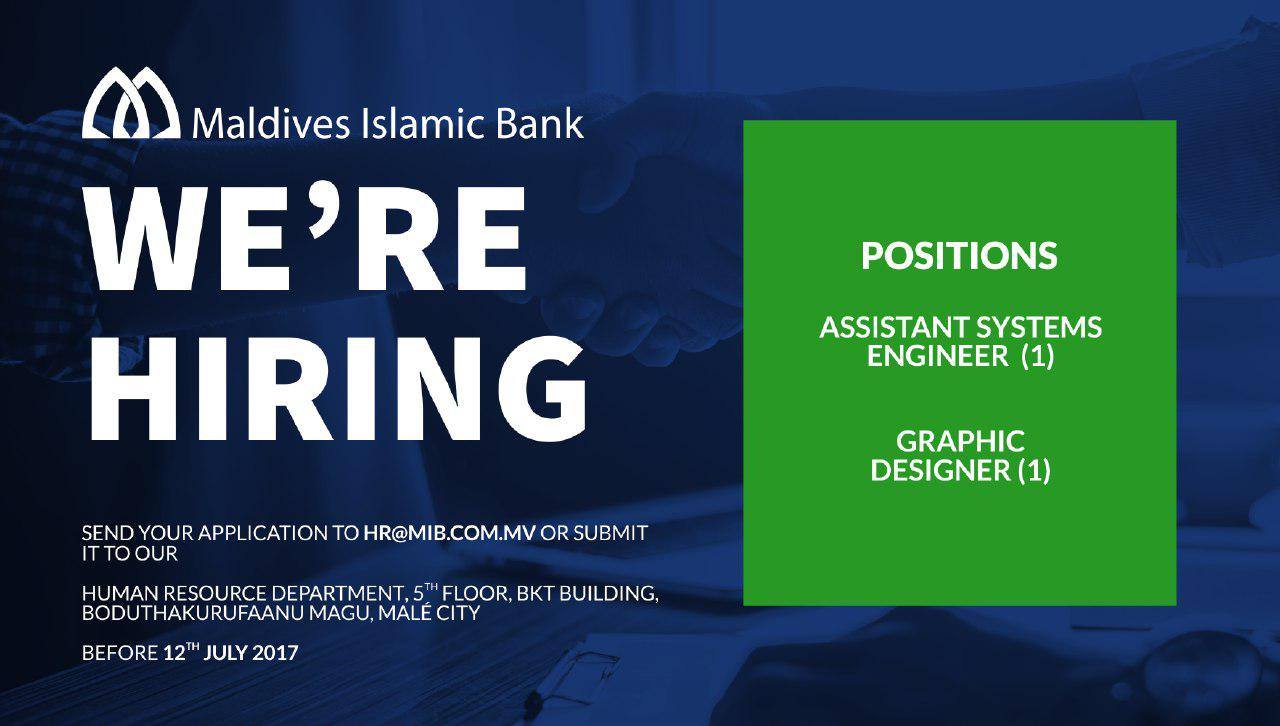 Maldives Islamic Bank

WE'RE HIRING

SEND YOUR APPLICATION TO HR@MIB.COM.MV OR SUBMIT IT TO OUR

HUMAN RESOURCE DEPARTMENT, 5$^{TH}$ FLOOR, BKT BUILDING, BODUTHAKURUFAANU MAGU, MALÉ CITY

BEFORE 12$^{TH}$ JULY 2017

POSITIONS

ASSISTANT SYSTEMS ENGINEER (1)

GRAPHIC DESIGNER (1)